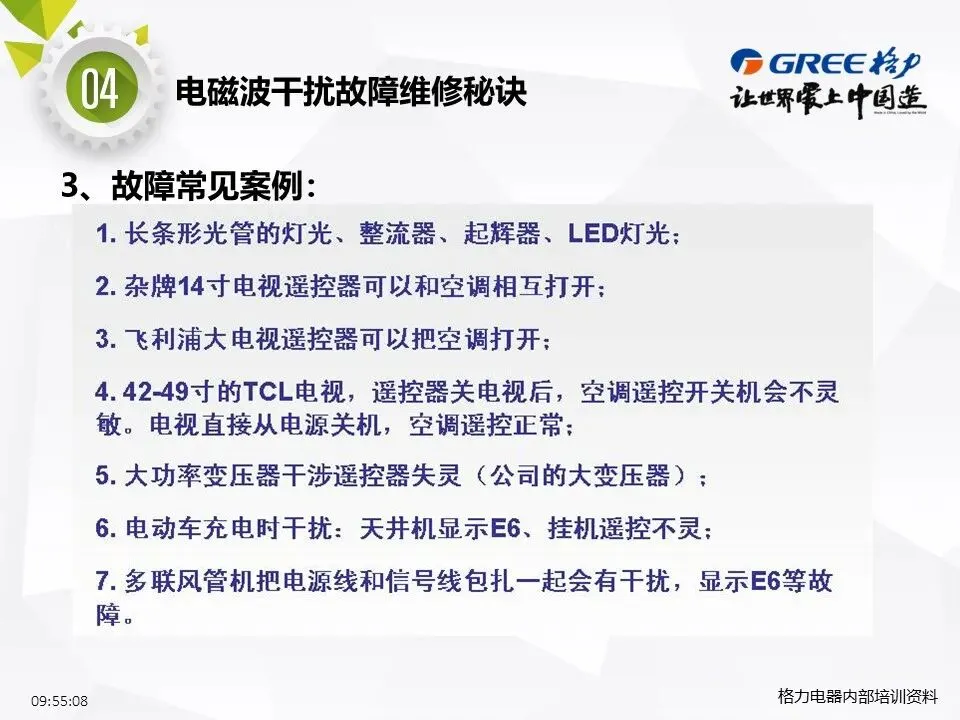 04 电磁波干扰故障维修秘诀

GREE 格力
让世界爱上中国造

3、故障常见案例：

1. 长条形光管的灯光、整流器、起辉器、LED灯光；

2. 杂牌14寸电视遥控器可以和空调相互打开；

3. 飞利浦大电视遥控器可以把空调打开；

4. 42-49寸的TCL电视，遥控器关电视后，空调遥控开关机会不灵敏。电视直接从电源关机，空调遥控正常；

5. 大功率变压器干涉遥控器失灵（公司的大变压器）；

6. 电动车充电时干扰：天井机显示E6、挂机遥控不灵；

7. 多联风管机把电源线和信号线包扎一起会有干扰，显示E6等故障。

09:55:08

格力电器内部培训资料